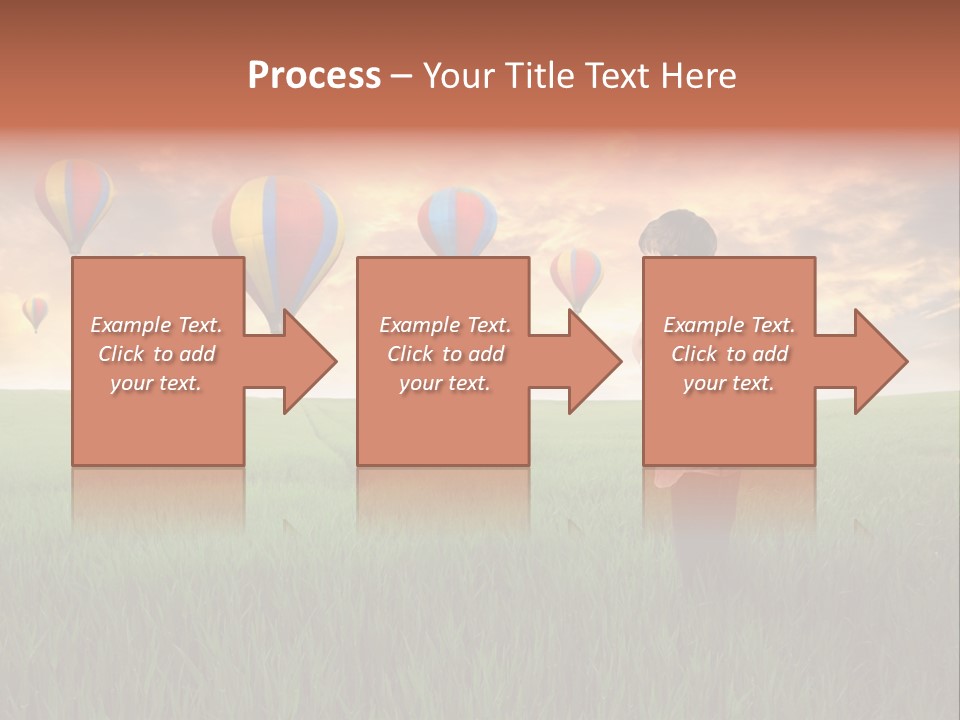 Process – Your Title Text Here

Example Text. Click to add your text.

Example Text. Click to add your text.

Example Text. Click to add your text.